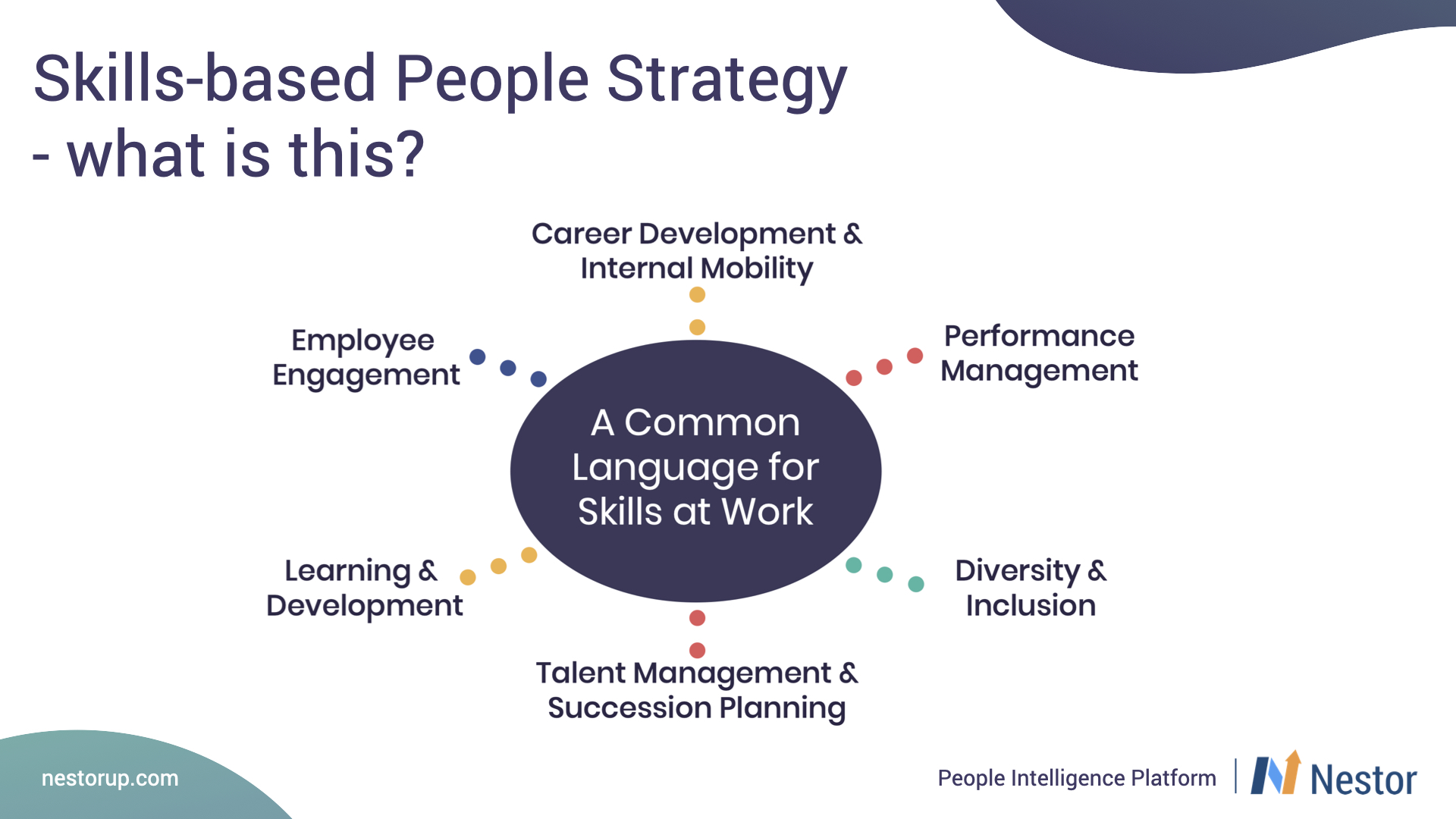 Skills-based People Strategy - what is this?

Career Development & Internal Mobility

Employee Engagement

Performance Management

A Common Language for Skills at Work

Learning & Development

Diversity & Inclusion

Talent Management & Succession Planning

nestorup.com

People Intelligence Platform | Nestor